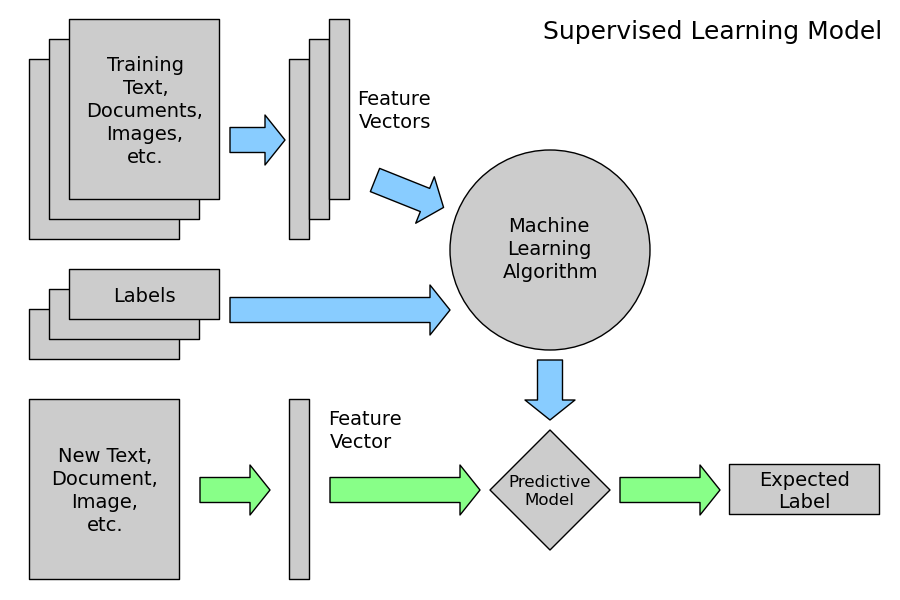 Supervised Learning Model

Training Text, Documents, Images, etc.

Feature Vectors

Machine Learning Algorithm

Labels

New Text, Document, Image, etc.

Feature Vector

Predictive Model

Expected Label